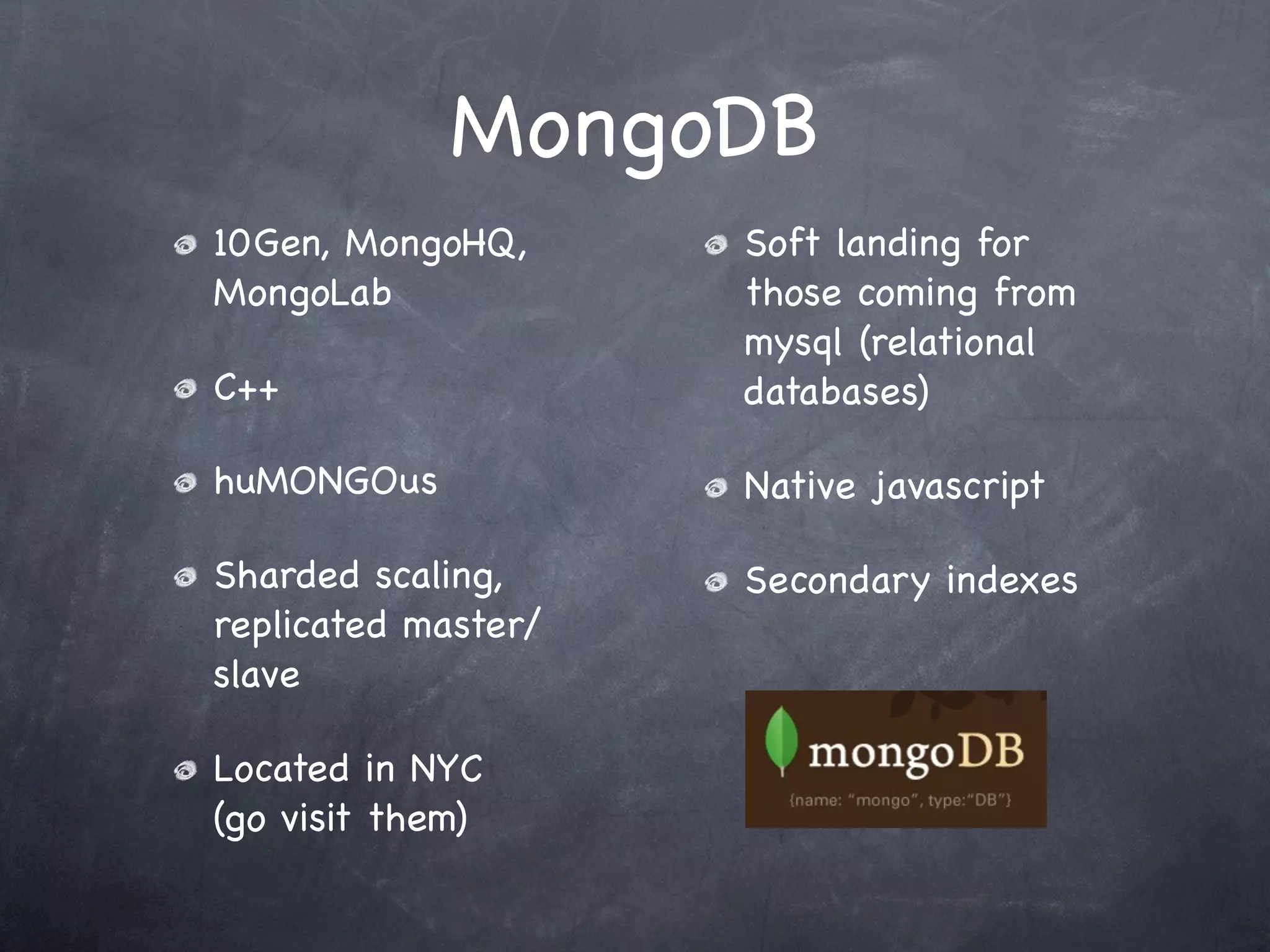 MongoDB

10Gen, MongoHQ, MongoLab

C++

huMONGOus

Sharded scaling, replicated master/slave

Located in NYC (go visit them)

Soft landing for those coming from mysql (relational databases)

Native javascript

Secondary indexes

mongoDB
{name: "mongo", type:"DB"}